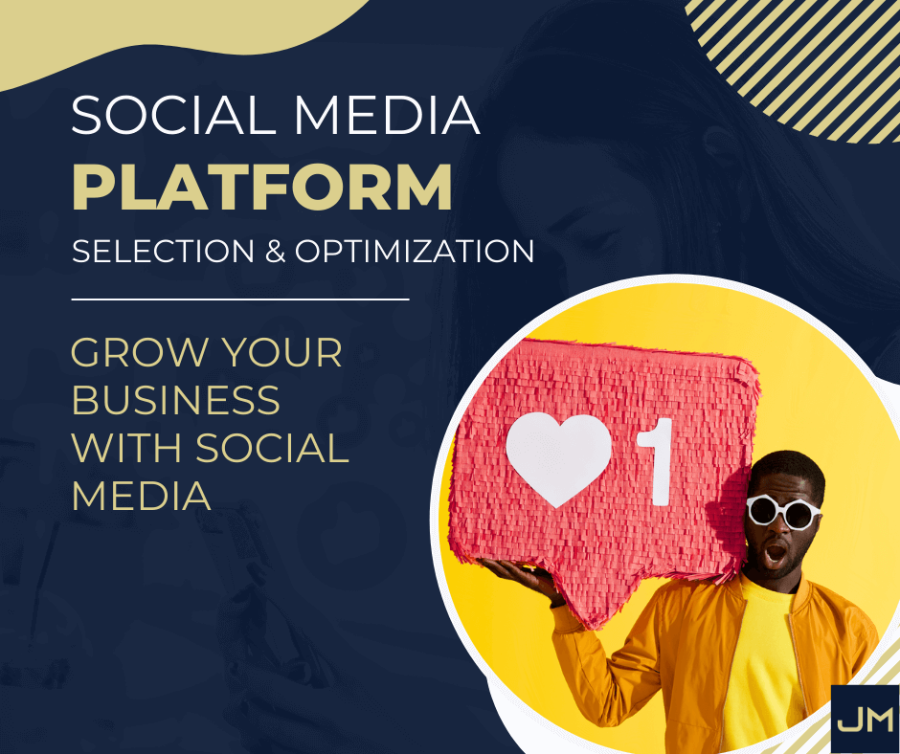 SOCIAL MEDIA
PLATFORM
SELECTION & OPTIMIZATION

GROW YOUR BUSINESS WITH SOCIAL MEDIA

1

JM